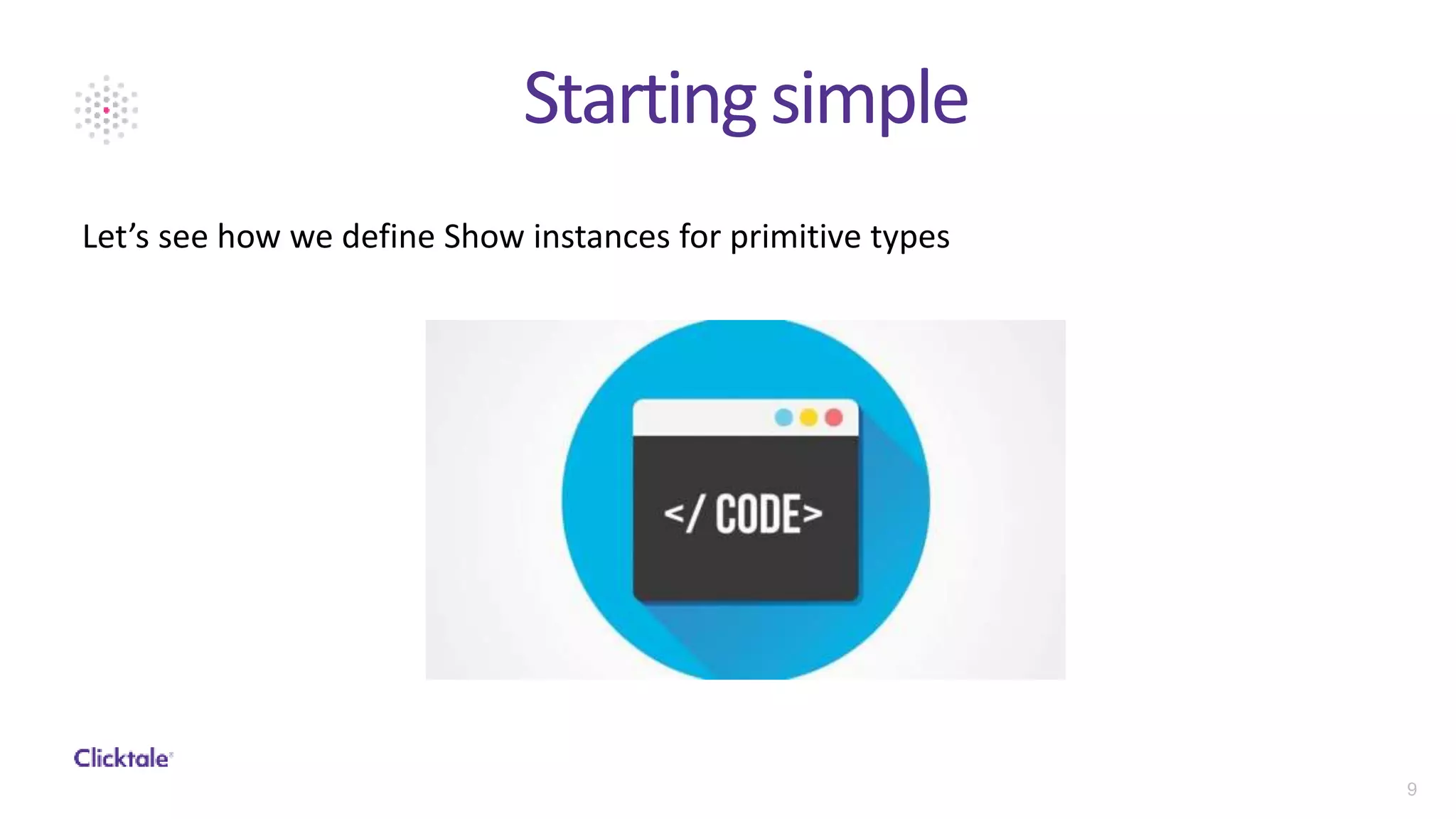 Starting simple

Let’s see how we define Show instances for primitive types

</ CODE>

Clicktale

9